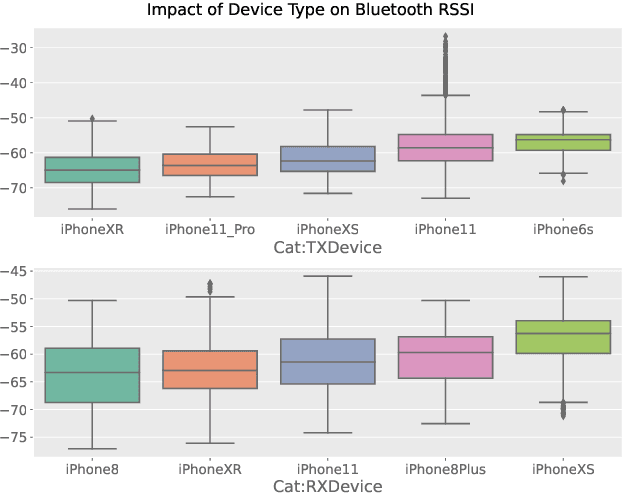 Impact of Device Type on Bluetooth RSSI

−30
−40
−50
−60
−70

iPhoneXR
iPhone11_Pro
iPhoneXS
iPhone11
iPhone6s
Cat:TXDevice

−45
−50
−55
−60
−65
−70
−75

iPhone8
iPhoneXR
iPhone11
iPhone8Plus
iPhoneXS
Cat:RXDevice